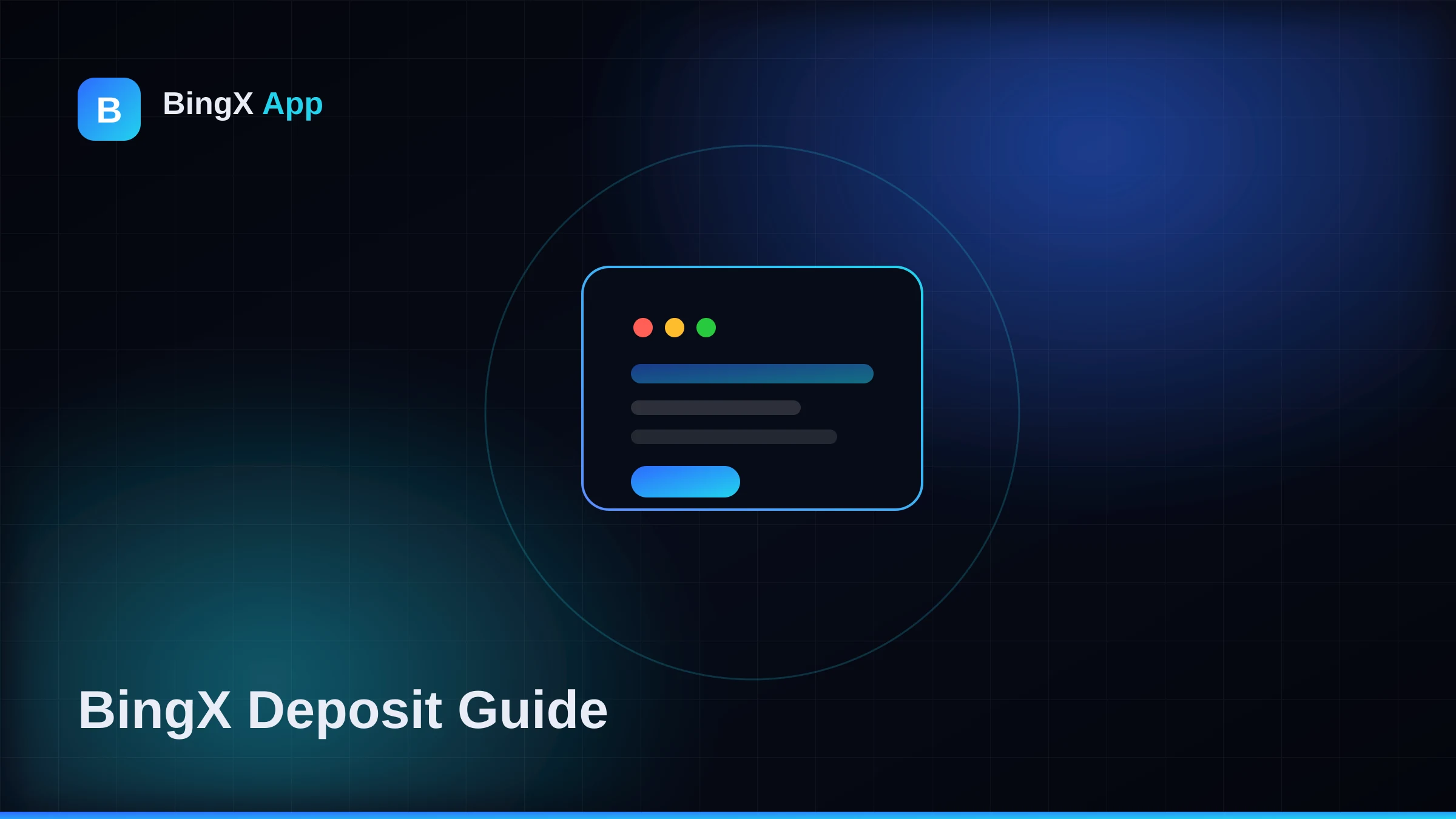 B

BingX App

BingX Deposit Guide